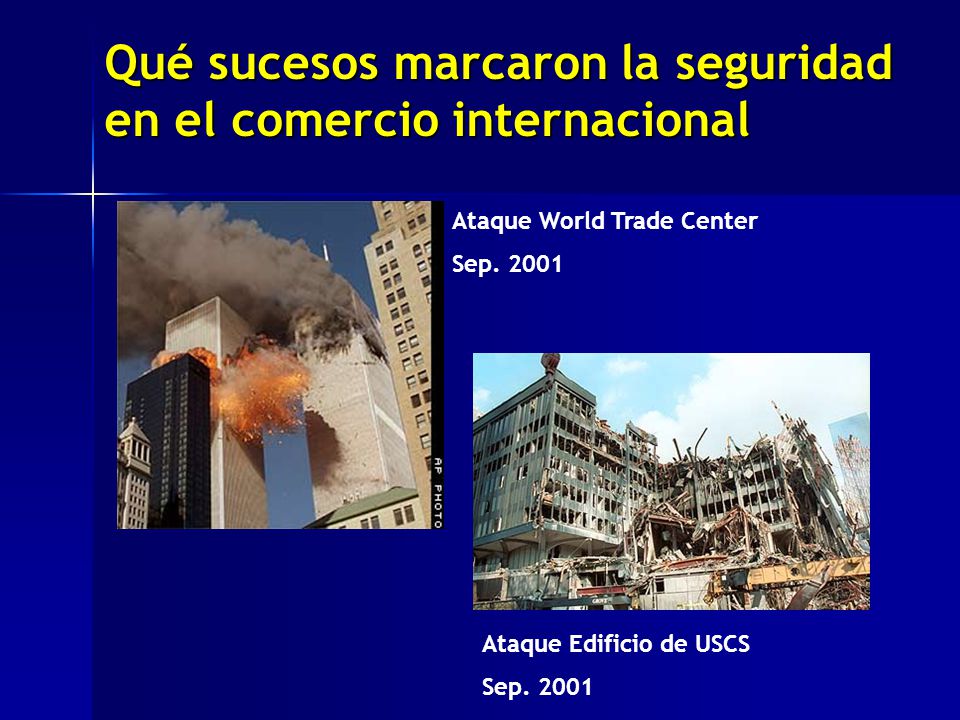 Qué sucesos marcaron la seguridad en el comercio internacional

AP PHOTO

Ataque World Trade Center

Sep. 2001

Ataque Edificio de USCS

Sep. 2001